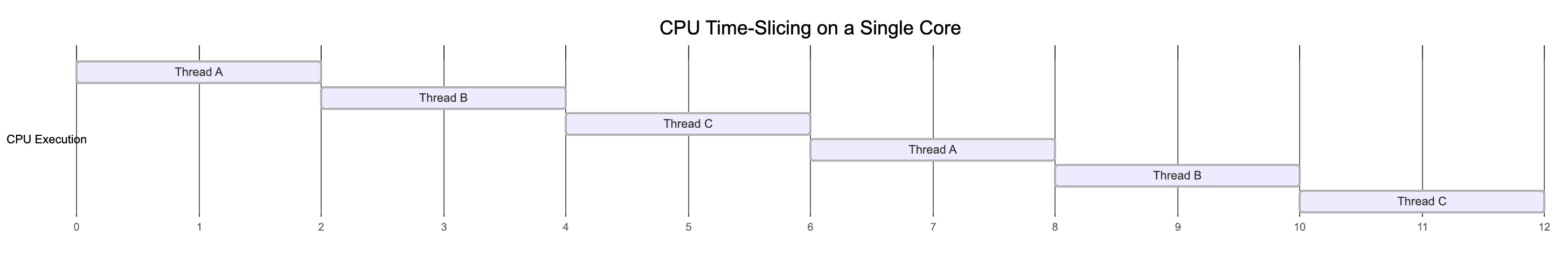 CPU Time-Slicing on a Single Core

CPU Execution

Thread A
Thread B
Thread C
Thread A
Thread B
Thread C

0 1 2 3 4 5 6 7 8 9 10 11 12